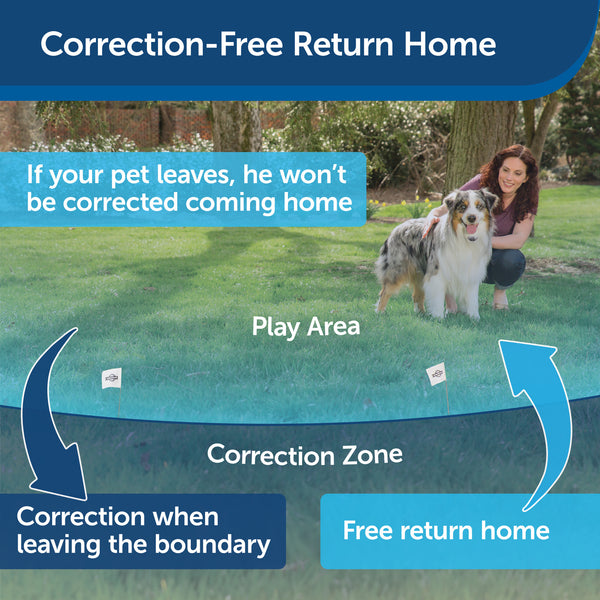 Correction-Free Return Home

If your pet leaves, he won't be corrected coming home

Play Area

Correction Zone

Correction when leaving the boundary

Free return home